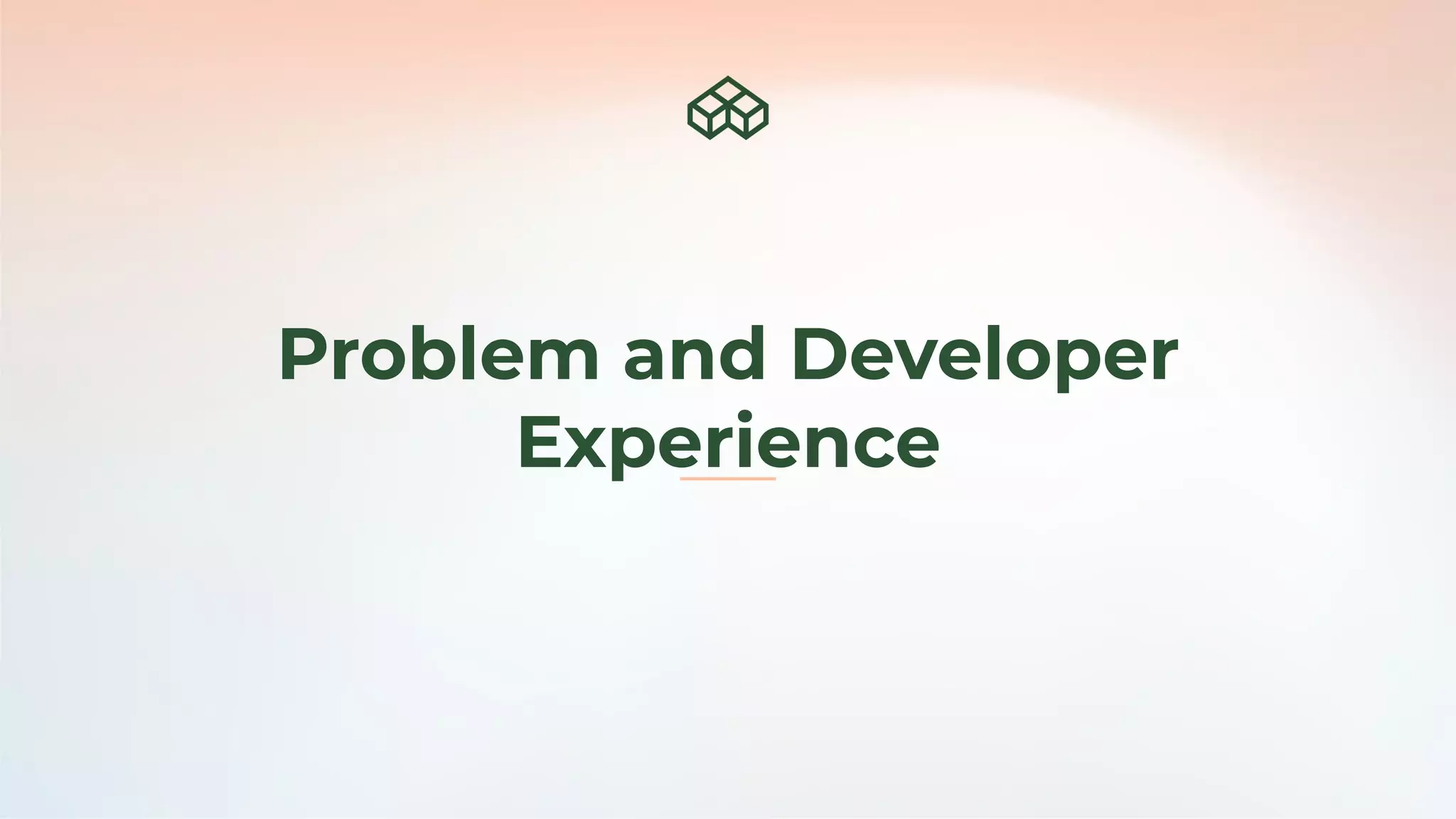 Problem and Developer Experience